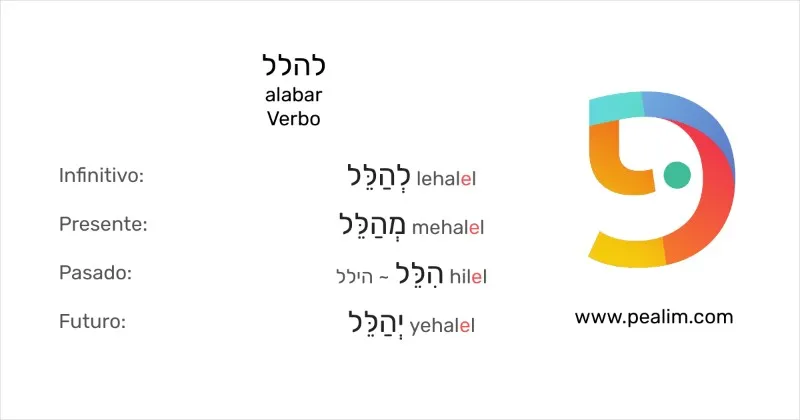 להלל
alabar
Verbo

Infinitivo: לְהַלֵּל lehalel

Presente: מְהַלֵּל mehalel

Pasado: הִלֵּל ~ הילל hilel

Futuro: יְהַלֵּל yehalel

www.pealim.com